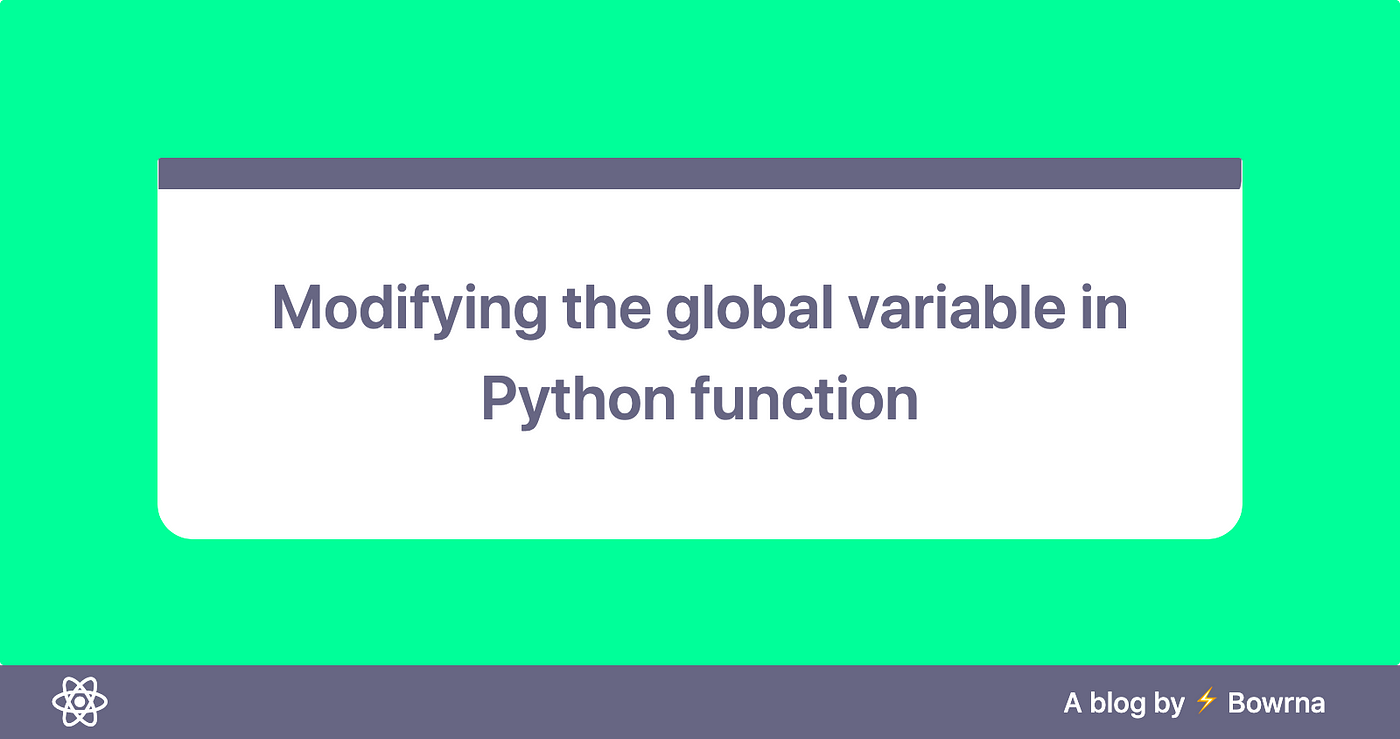 Modifying the global variable in Python function

A blog by ⚡ Bowrna